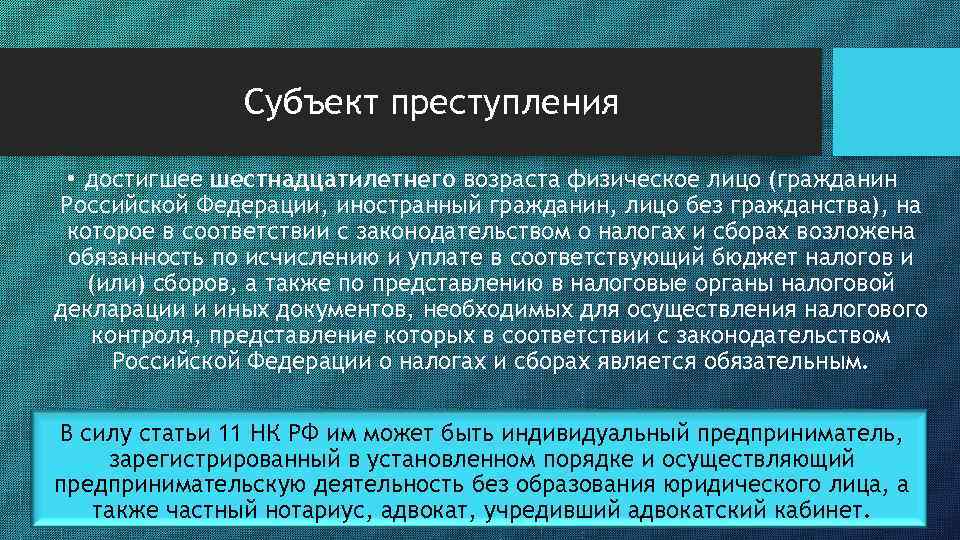 Субъект преступления

▪ достигшее шестнадцатилетнего возраста физическое лицо (гражданин Российской Федерации, иностранный гражданин, лицо без гражданства), на которое в соответствии с законодательством о налогах и сборах возложена обязанность по исчислению и уплате в соответствующий бюджет налогов и (или) сборов, а также по представлению в налоговые органы налоговой декларации и иных документов, необходимых для осуществления налогового контроля, представление которых в соответствии с законодательством Российской Федерации о налогах и сборах является обязательным.

В силу статьи 11 НК РФ им может быть индивидуальный предприниматель, зарегистрированный в установленном порядке и осуществляющий предпринимательскую деятельность без образования юридического лица, а также частный нотариус, адвокат, учредивший адвокатский кабинет.